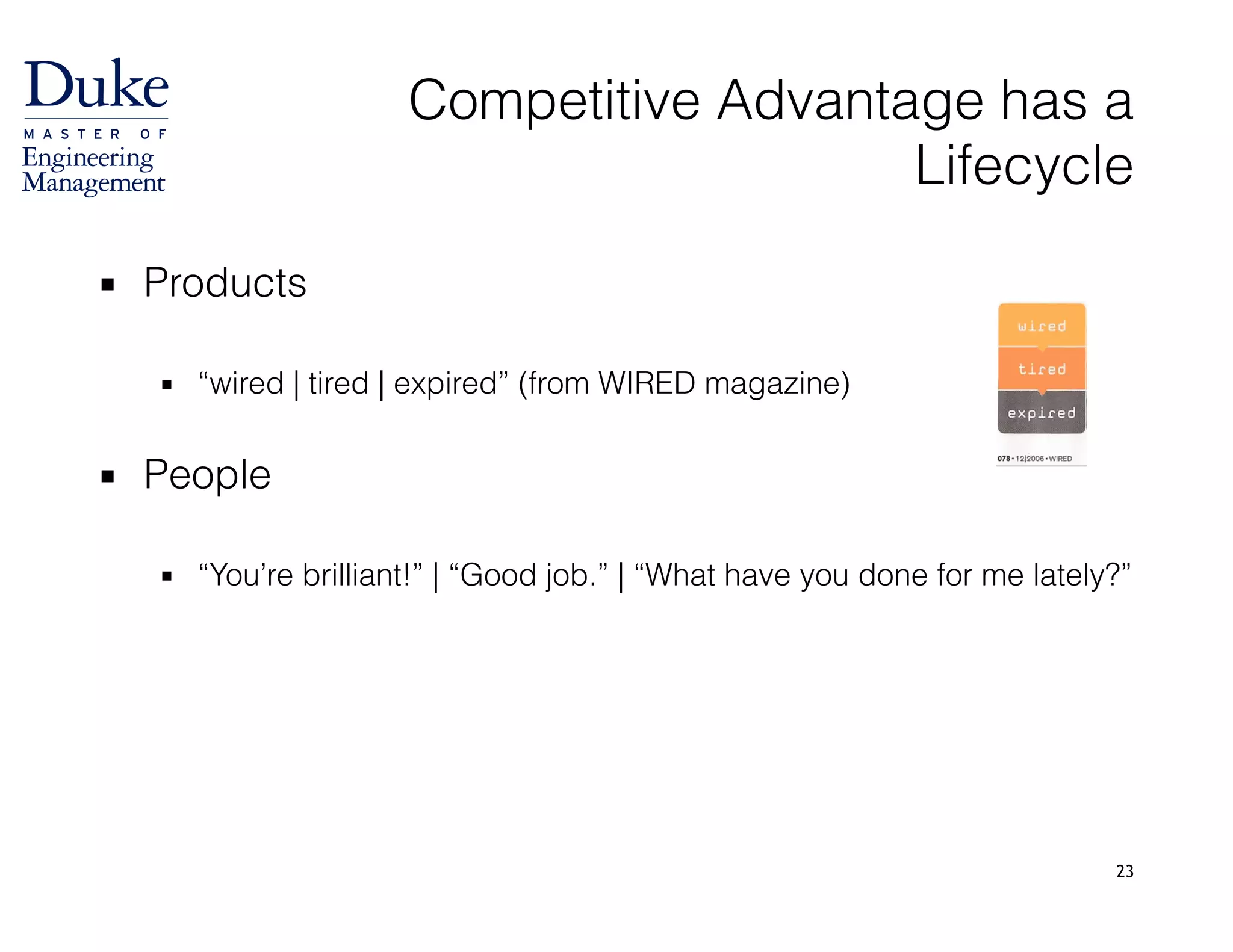 Duke
MASTER OF
Engineering
Management

Competitive Advantage has a Lifecycle

▪ Products

▪ “wired | tired | expired” (from WIRED magazine)

wired
tired
expired
078 • 12|2006 • WIRED

▪ People

▪ “You’re brilliant!” | “Good job.” | “What have you done for me lately?”

23